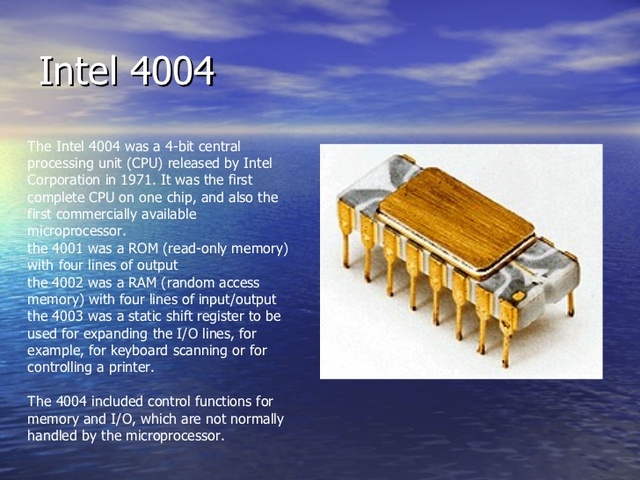 Intel 4004

The Intel 4004 was a 4-bit central processing unit (CPU) released by Intel Corporation in 1971. It was the first complete CPU on one chip, and also the first commercially available microprocessor.
the 4001 was a ROM (read-only memory) with four lines of output
the 4002 was a RAM (random access memory) with four lines of input/output
the 4003 was a static shift register to be used for expanding the I/O lines, for example, for keyboard scanning or for controlling a printer.

The 4004 included control functions for memory and I/O, which are not normally handled by the microprocessor.